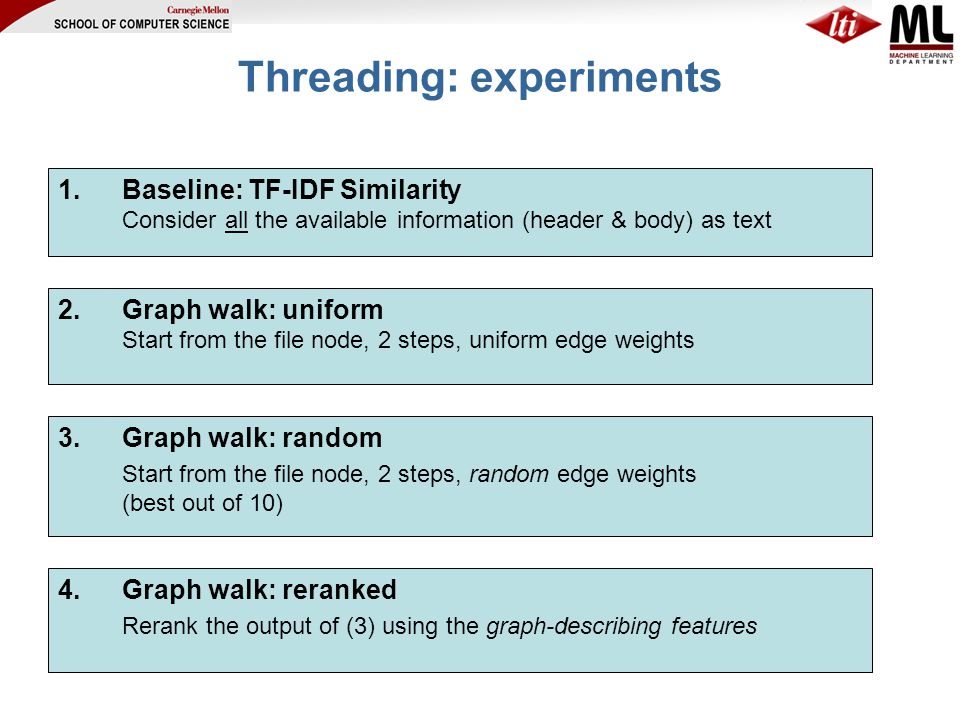 Carnegie Mellon
SCHOOL OF COMPUTER SCIENCE

lti

ML
MACHINE LEARNING DEPARTMENT

Threading: experiments

1. Baseline: TF-IDF Similarity
Consider all the available information (header & body) as text

2. Graph walk: uniform
Start from the file node, 2 steps, uniform edge weights

3. Graph walk: random
Start from the file node, 2 steps, random edge weights
(best out of 10)

4. Graph walk: reranked
Rerank the output of (3) using the graph-describing features